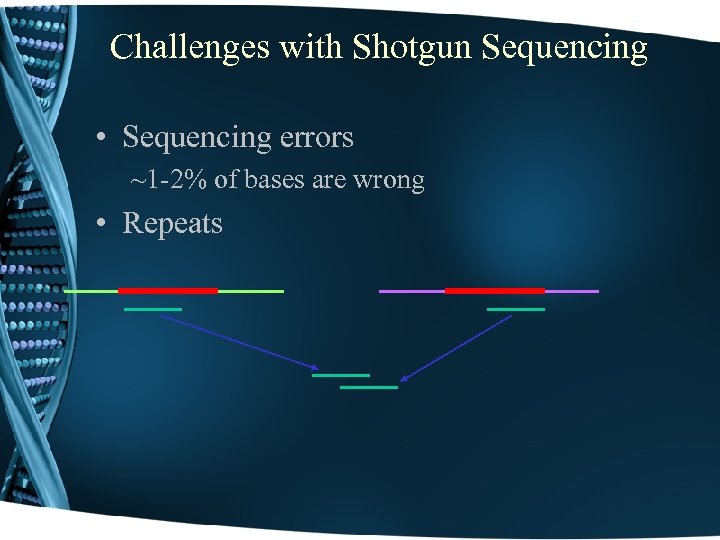 Challenges with Shotgun Sequencing

• Sequencing errors

~1-2% of bases are wrong

• Repeats